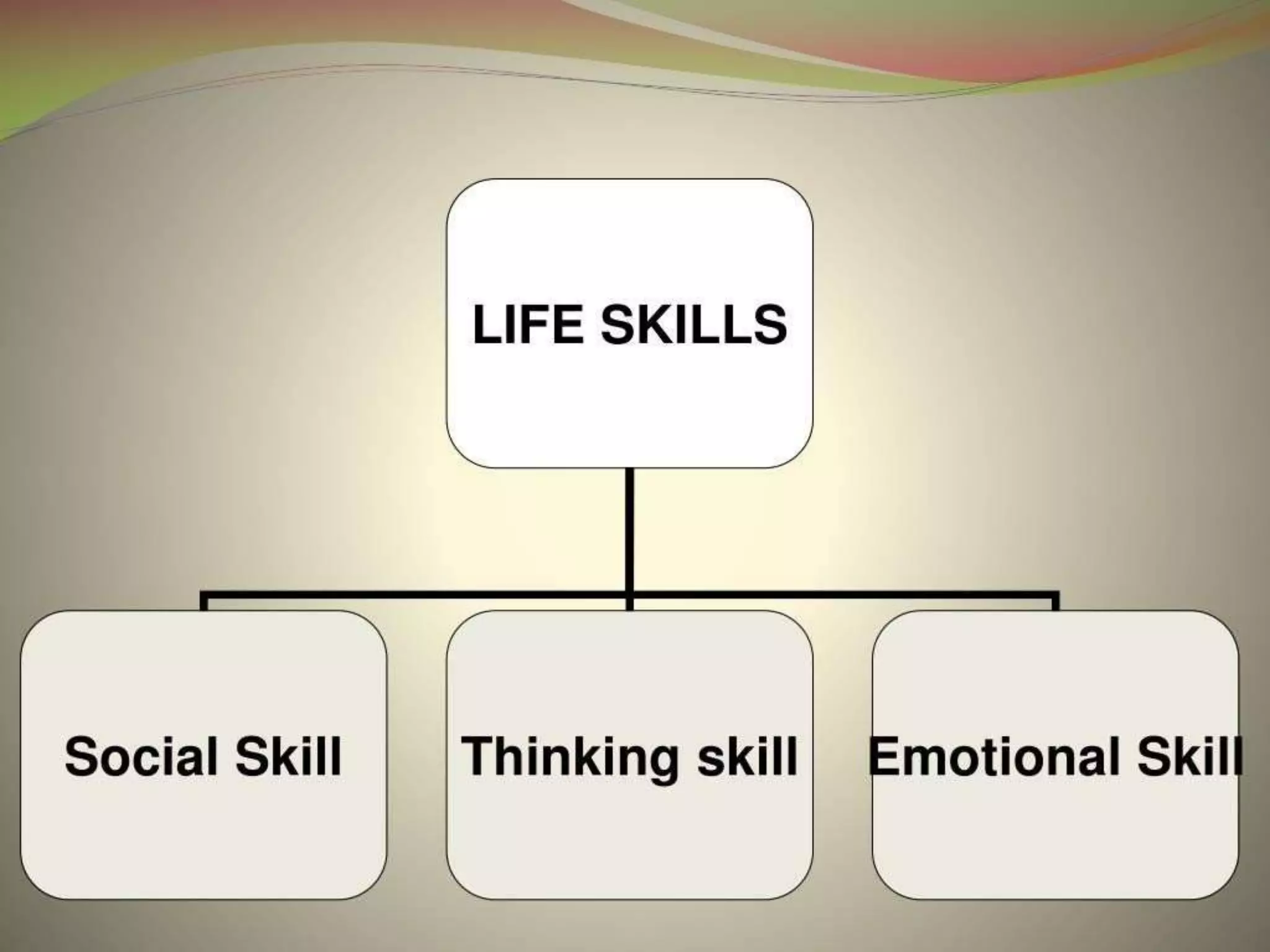 LIFE SKILLS

Social Skill

Thinking skill

Emotional Skill